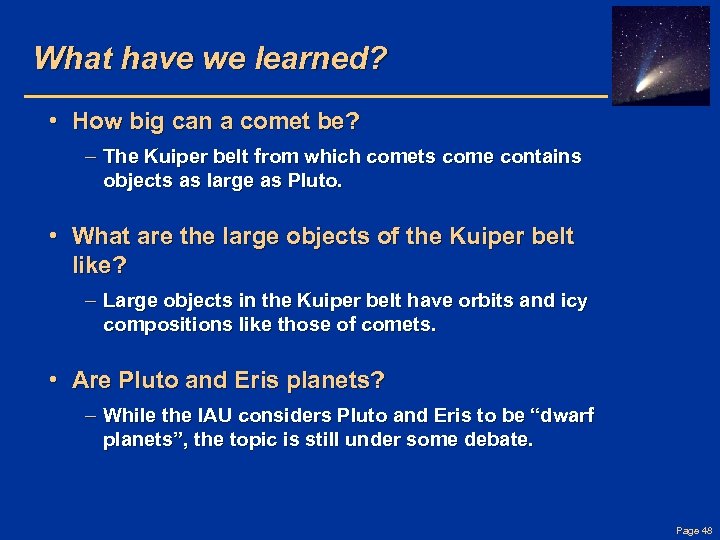 What have we learned?

• How big can a comet be?
– The Kuiper belt from which comets come contains objects as large as Pluto.

• What are the large objects of the Kuiper belt like?
– Large objects in the Kuiper belt have orbits and icy compositions like those of comets.

• Are Pluto and Eris planets?
– While the IAU considers Pluto and Eris to be “dwarf planets”, the topic is still under some debate.

Page 48